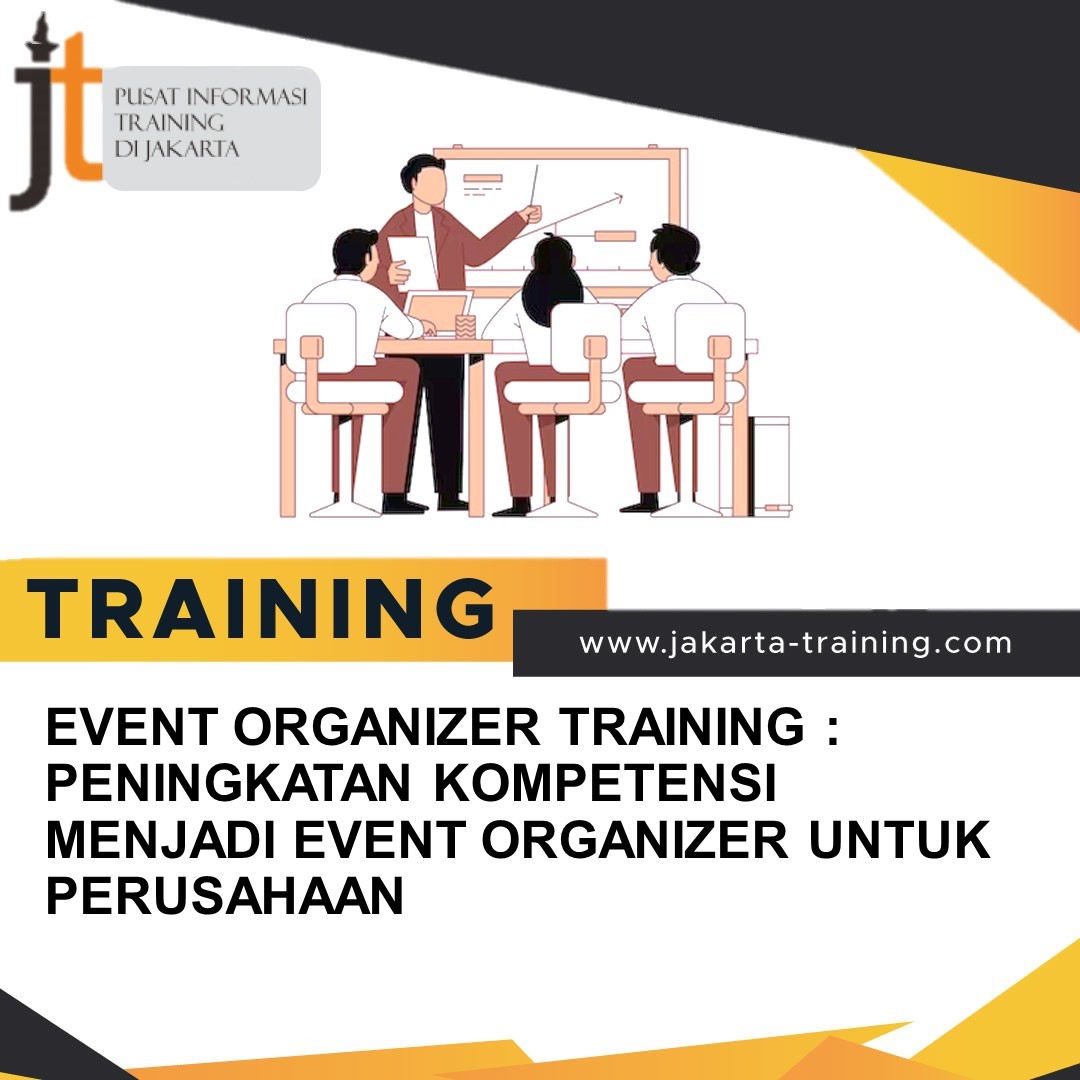 jt

PUSAT INFORMASI TRAINING DI JAKARTA

TRAINING

www.jakarta-training.com

EVENT ORGANIZER TRAINING : PENINGKATAN KOMPETENSI MENJADI EVENT ORGANIZER UNTUK PERUSAHAAN